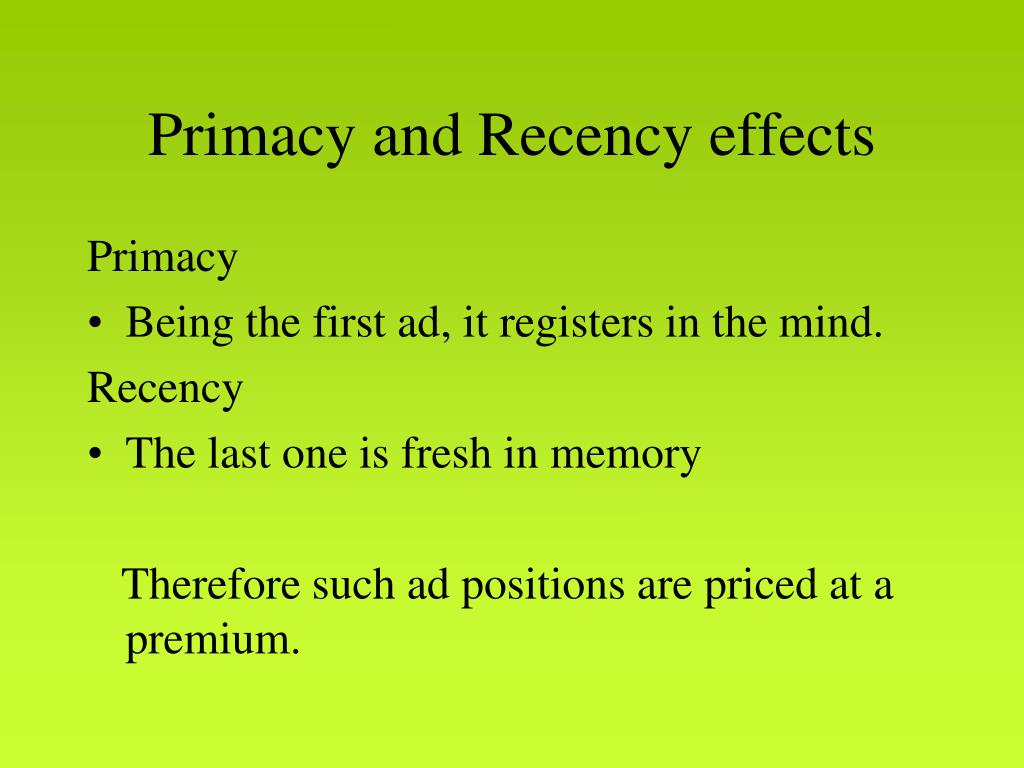 Primacy and Recency effects

Primacy

• Being the first ad, it registers in the mind.

Recency

• The last one is fresh in memory

Therefore such ad positions are priced at a premium.